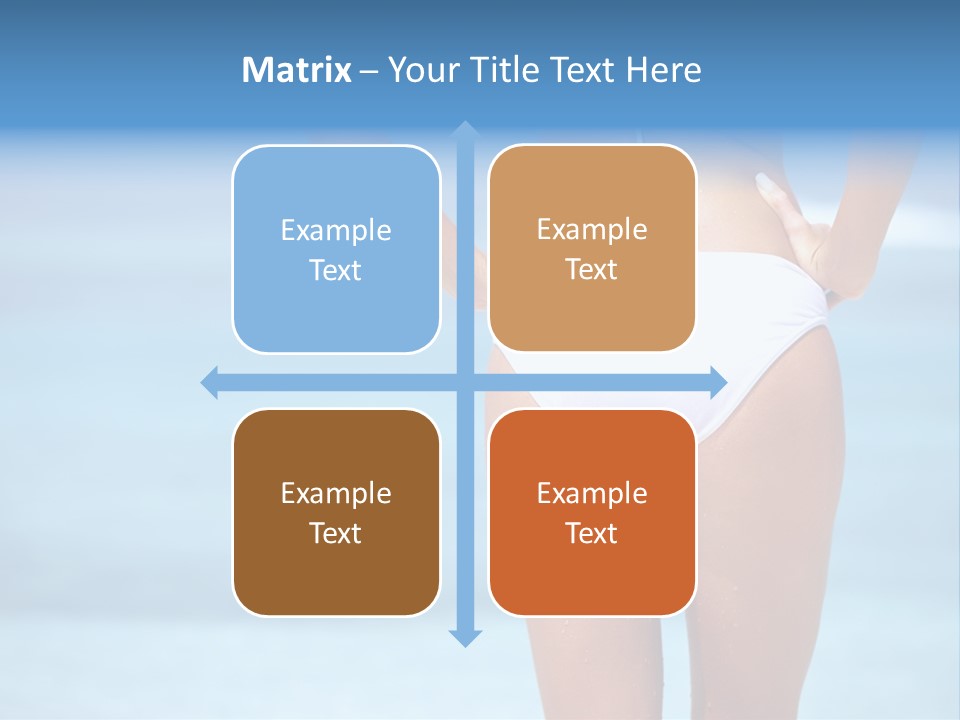 Matrix – Your Title Text Here

Example Text

Example Text

Example Text

Example Text